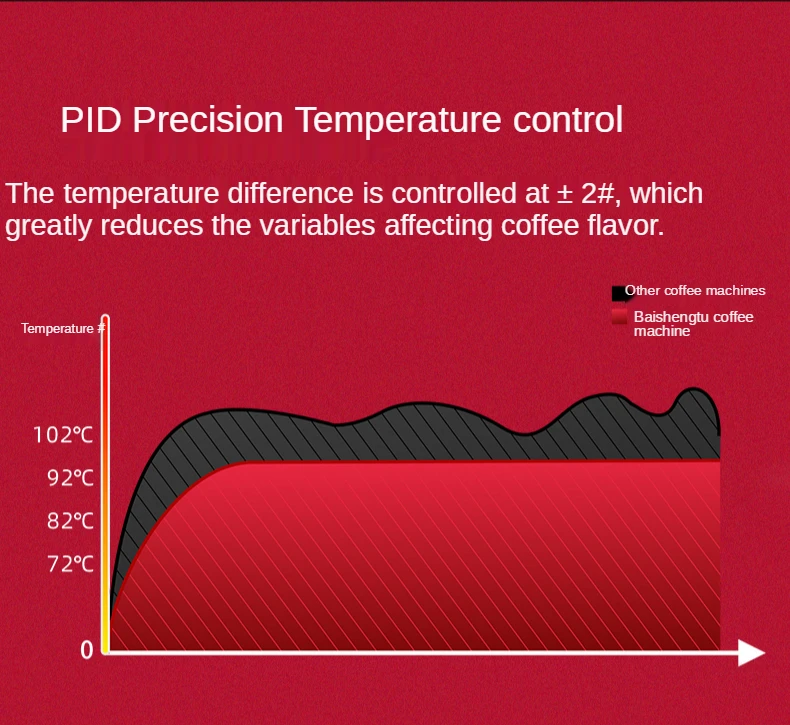 PID Precision Temperature control

The temperature difference is controlled at ± 2#, which greatly reduces the variables affecting coffee flavor.

Other coffee machines

Baishengtu coffee machine

Temperature #

102℃

92℃

82℃

72℃

0